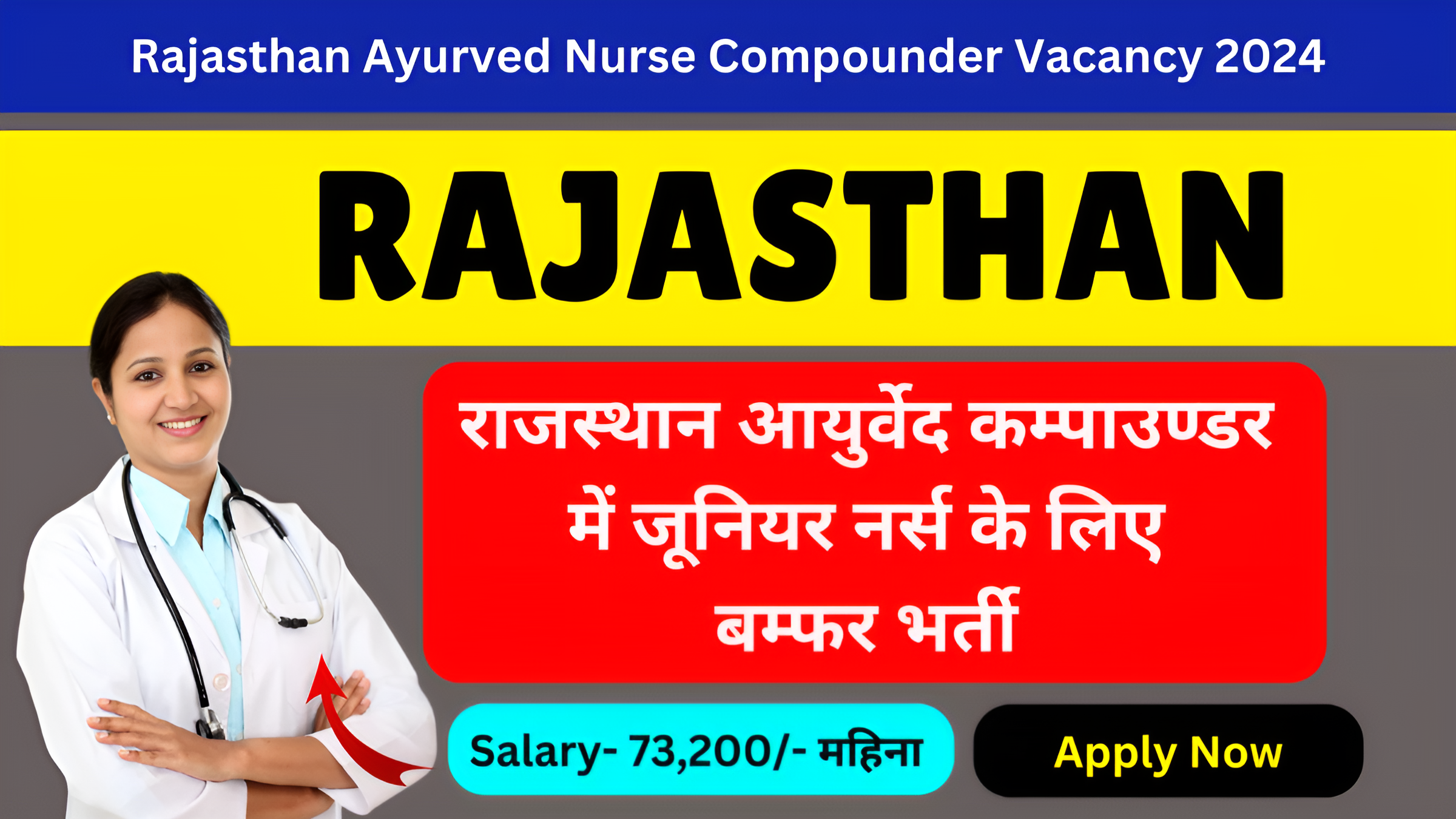 Rajasthan Ayurved Nurse Compounder Vacancy 2024

RAJASTHAN

राजस्थान आयुर्वेद कम्पाउण्डर में जूनियर नर्स के लिए बम्फर भर्ती

Salary- 73,200/- महिना

Apply Now